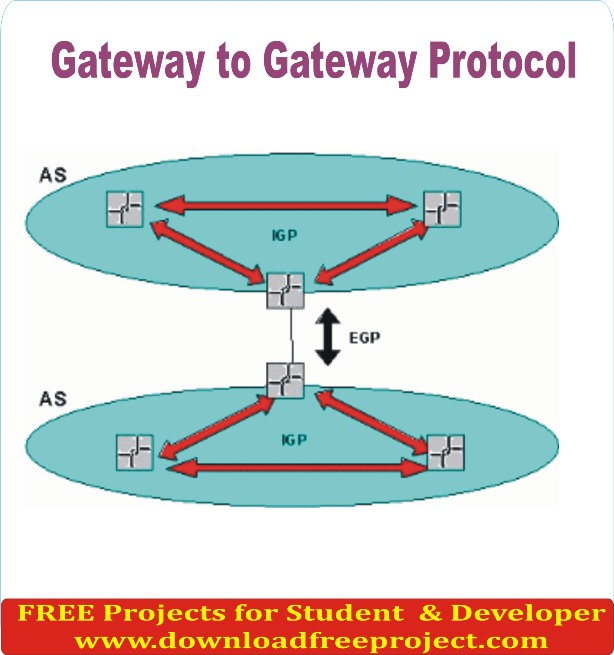 Gateway to Gateway Protocol

AS

IGP

EGP

AS

IGP

FREE Projects for Student & Developer
www.downloadfreeproject.com